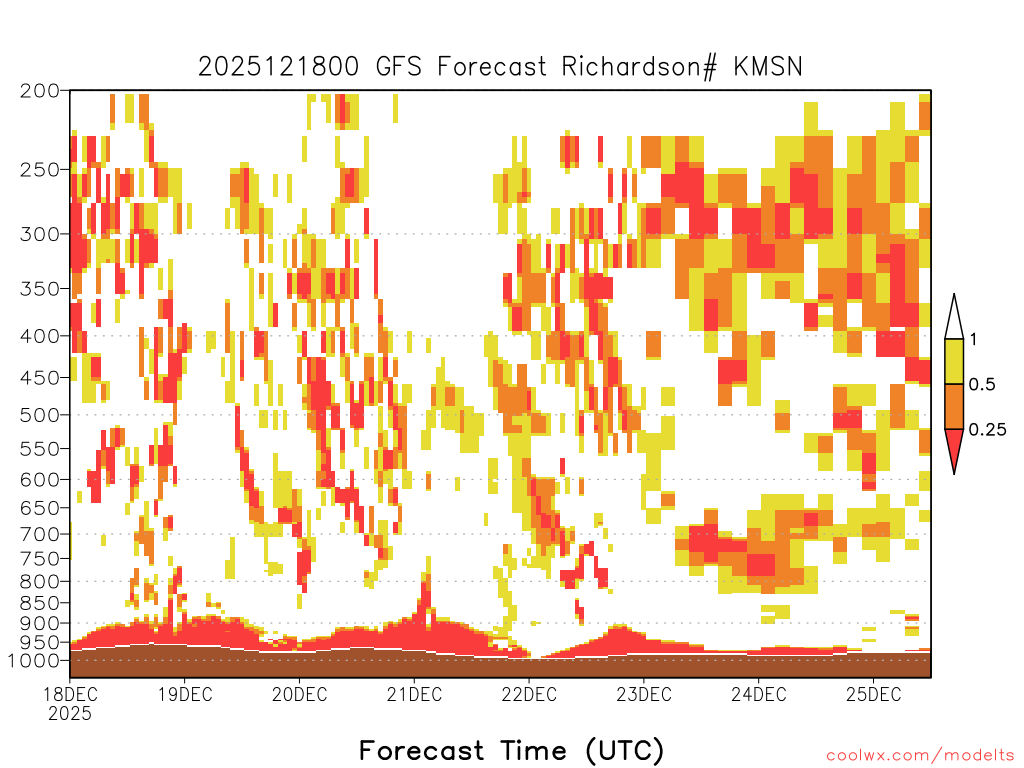 2025121800 GFS Forecast Richardson# KMSN

200
250
300
350
400
450
500
550
600
650
700
750
800
850
900
950
1000

1
0.5
0.25

18DEC
2025
19DEC
20DEC
21DEC
22DEC
23DEC
24DEC
25DEC

Forecast Time (UTC)

coolwx.com/modelts